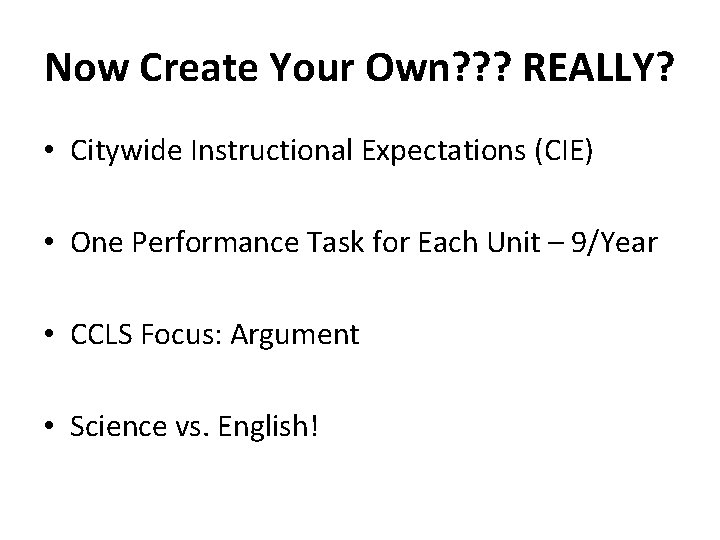 Now Create Your Own??? REALLY?

• Citywide Instructional Expectations (CIE)

• One Performance Task for Each Unit – 9/Year

• CCLS Focus: Argument

• Science vs. English!